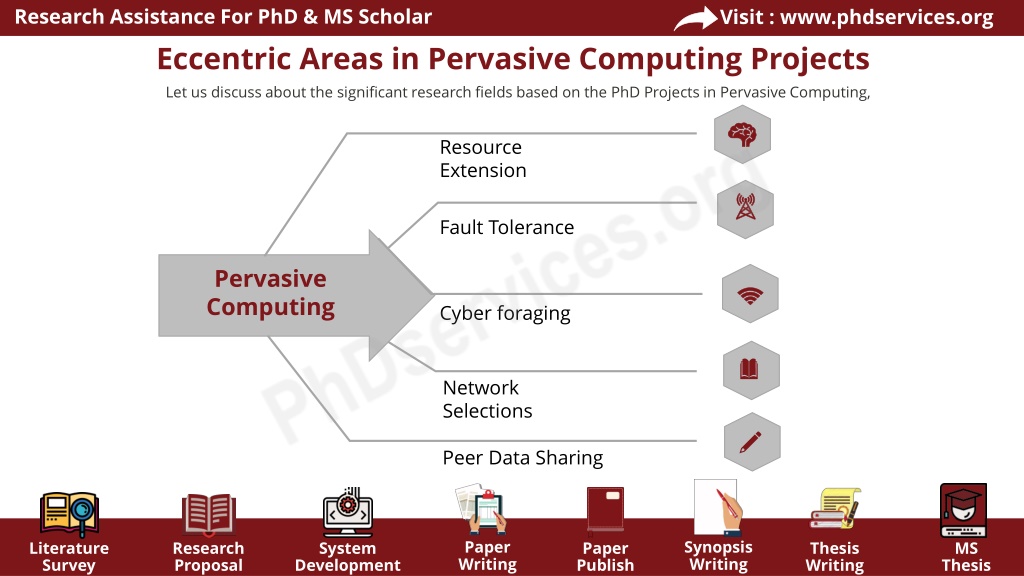 Research Assistance For PhD & MS Scholar

Visit : www.phdservices.org

Eccentric Areas in Pervasive Computing Projects

Let us discuss about the significant research fields based on the PhD Projects in Pervasive Computing,

Pervasive Computing

Resource Extension

Fault Tolerance

Cyber foraging

Network Selections

Peer Data Sharing

PhDservices.org

Literature Survey

Research Proposal

System Development

Paper Writing

Paper Publish

Synopsis Writing

Thesis Writing

MS Thesis